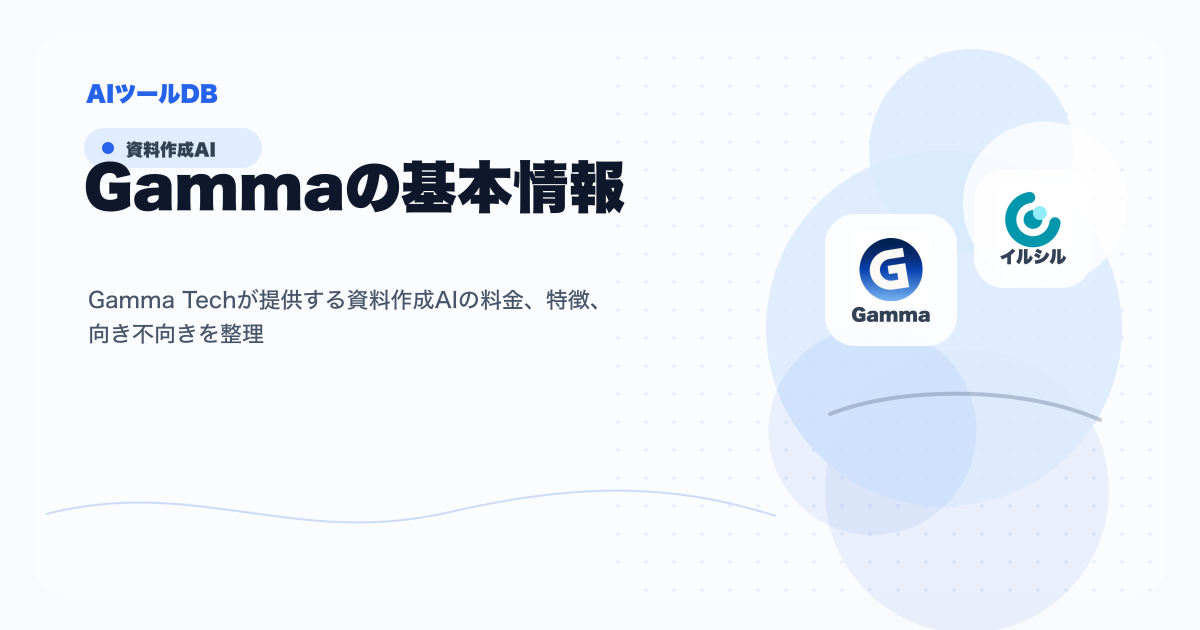 AIツールDB

資料作成AI

Gammaの基本情報

Gamma Techが提供する資料作成AIの料金、特徴、向き不向きを整理

Gamma

イルシル